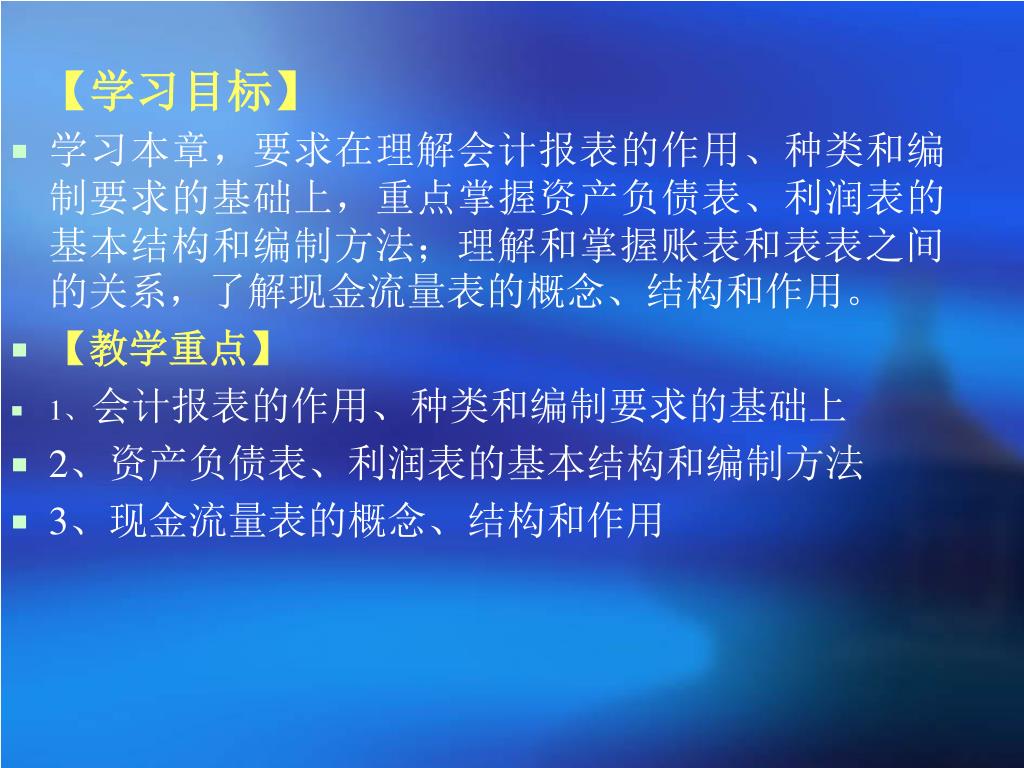 【学习目标】

学习本章，要求在理解会计报表的作用、种类和编制要求的基础上，重点掌握资产负债表、利润表的基本结构和编制方法；理解和掌握账表和表表之间的关系，了解现金流量表的概念、结构和作用。

【教学重点】

1、会计报表的作用、种类和编制要求的基础上

2、资产负债表、利润表的基本结构和编制方法

3、现金流量表的概念、结构和作用